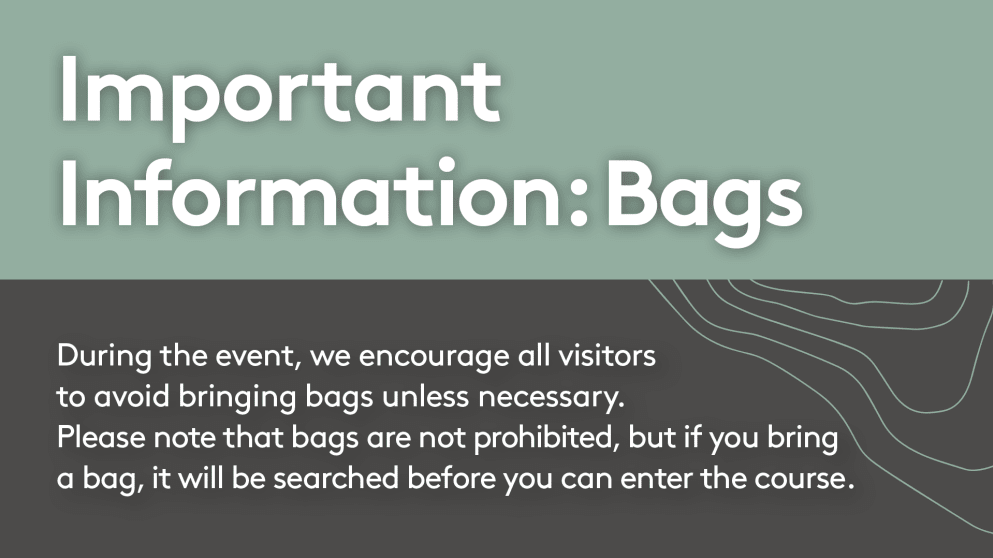 Important Information: Bags

During the event, we encourage all visitors to avoid bringing bags unless necessary. Please note that bags are not prohibited, but if you bring a bag, it will be searched before you can enter the course.